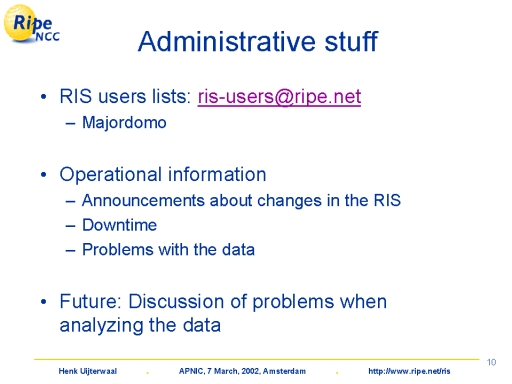 Ripe NCC

Administrative stuff

• RIS users lists: ris-users@ripe.net
– Majordomo

• Operational information
– Announcements about changes in the RIS
– Downtime
– Problems with the data

• Future: Discussion of problems when analyzing the data

10

Henk Uijterwaal . APNIC, 7 March, 2002, Amsterdam . http://www.ripe.net/ris